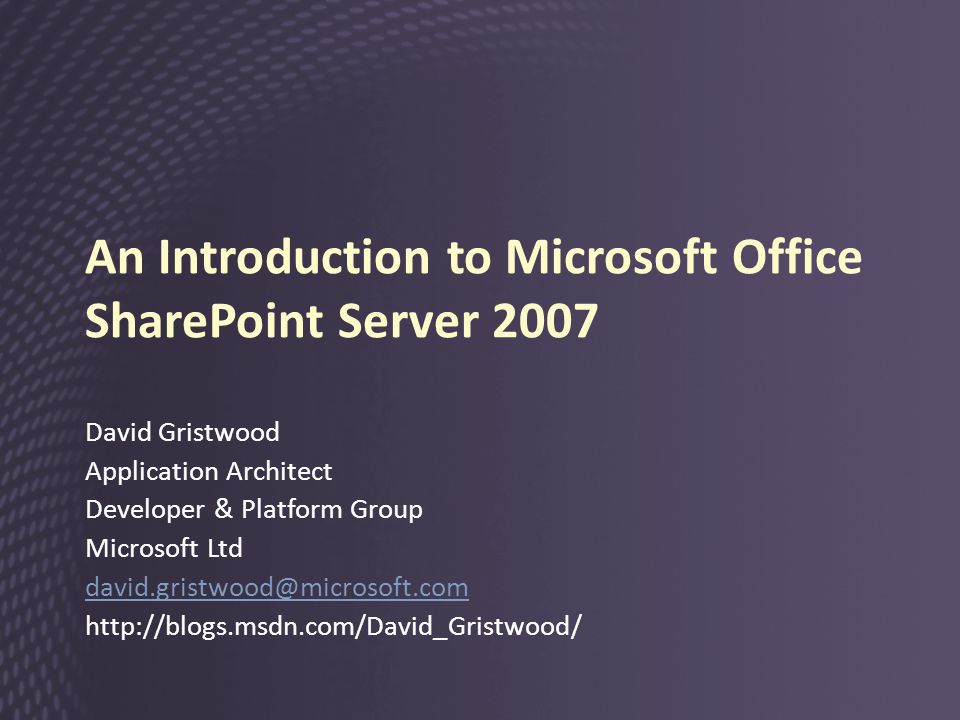 An Introduction to Microsoft Office SharePoint Server 2007

David Gristwood
Application Architect
Developer & Platform Group
Microsoft Ltd
david.gristwood@microsoft.com
http://blogs.msdn.com/David_Gristwood/